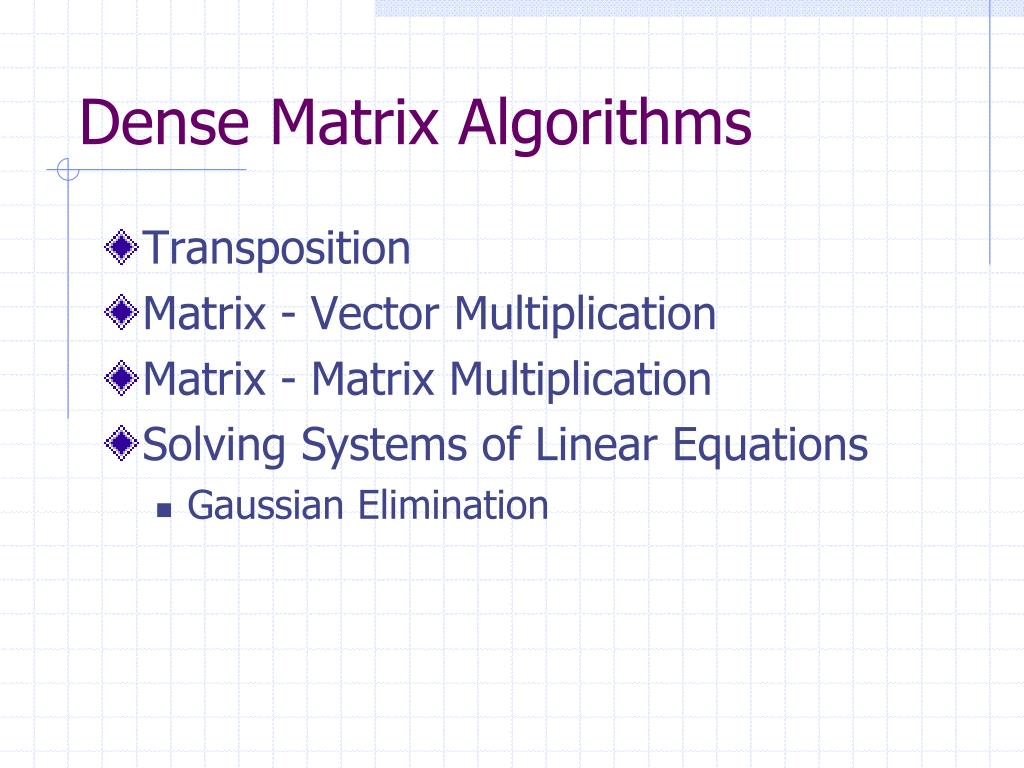 Dense Matrix Algorithms

Transposition

Matrix - Vector Multiplication

Matrix - Matrix Multiplication

Solving Systems of Linear Equations

Gaussian Elimination